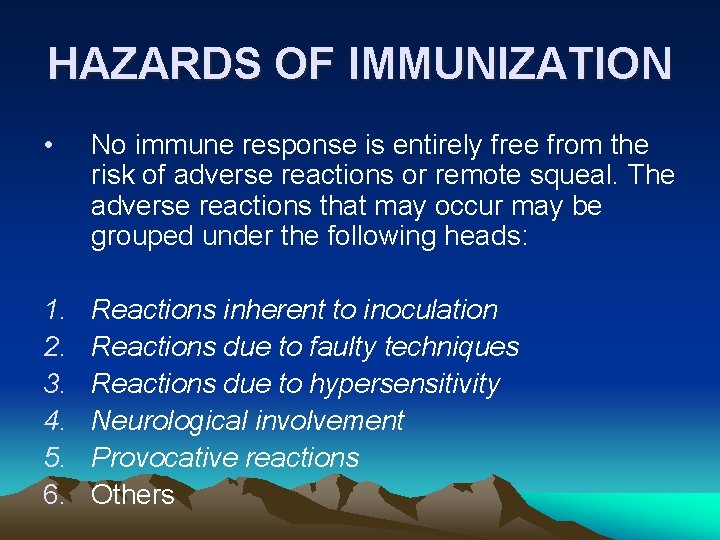 HAZARDS OF IMMUNIZATION

• No immune response is entirely free from the risk of adverse reactions or remote squeal. The adverse reactions that may occur may be grouped under the following heads:

1. Reactions inherent to inoculation
2. Reactions due to faulty techniques
3. Reactions due to hypersensitivity
4. Neurological involvement
5. Provocative reactions
6. Others